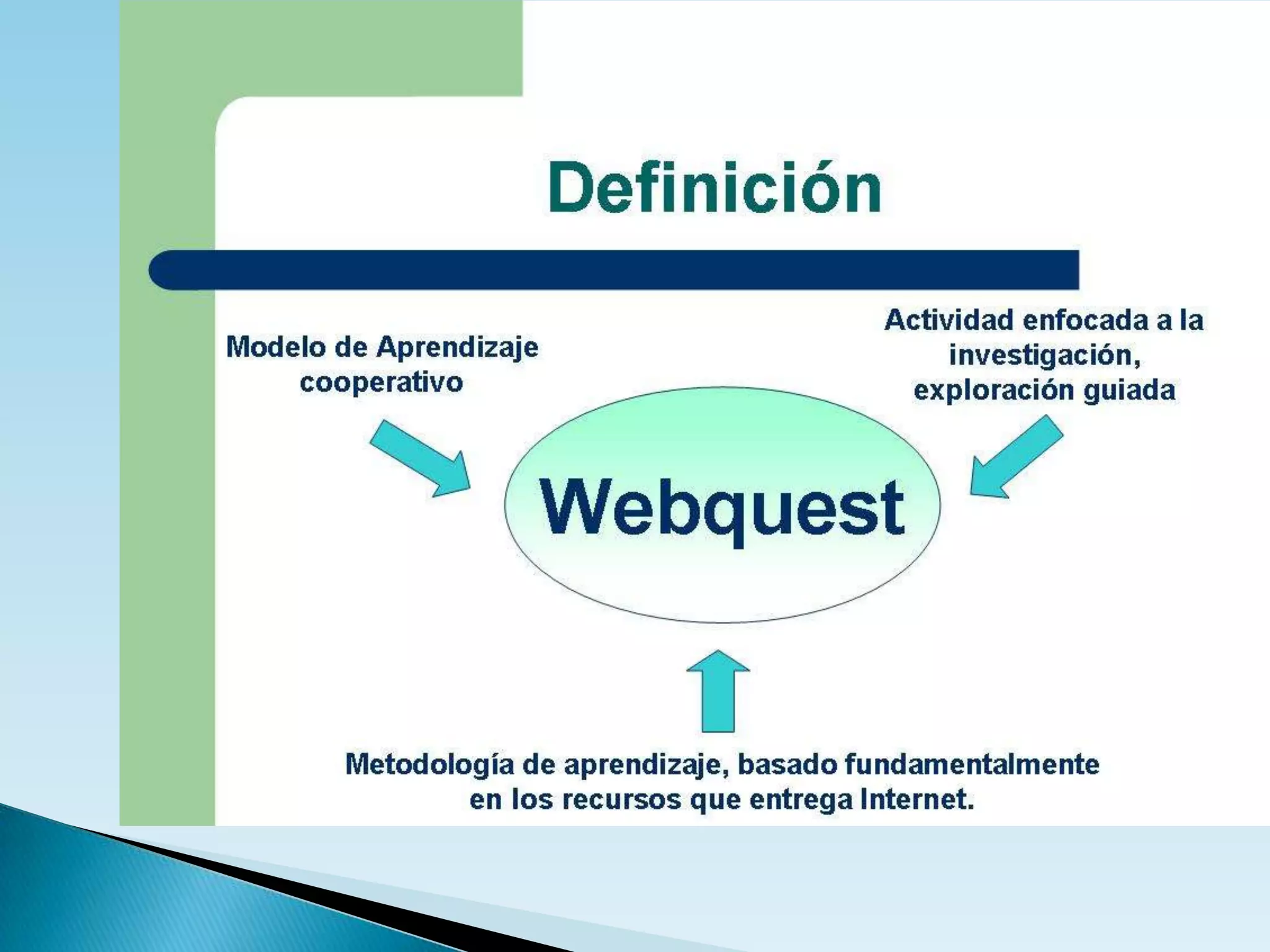 Definición

Modelo de Aprendizaje cooperativo

Actividad enfocada a la investigación, exploración guiada

Webquest

Metodología de aprendizaje, basado fundamentalmente en los recursos que entrega Internet.